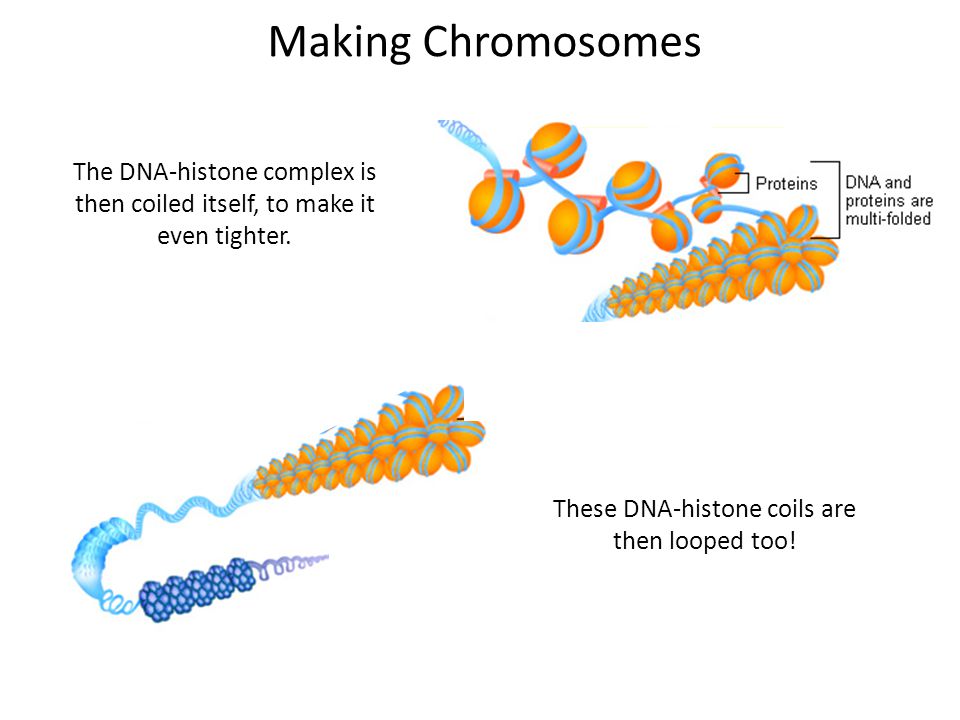 Making Chromosomes

The DNA-histone complex is then coiled itself, to make it even tighter.

Proteins

DNA and proteins are multi-folded

These DNA-histone coils are then looped too!